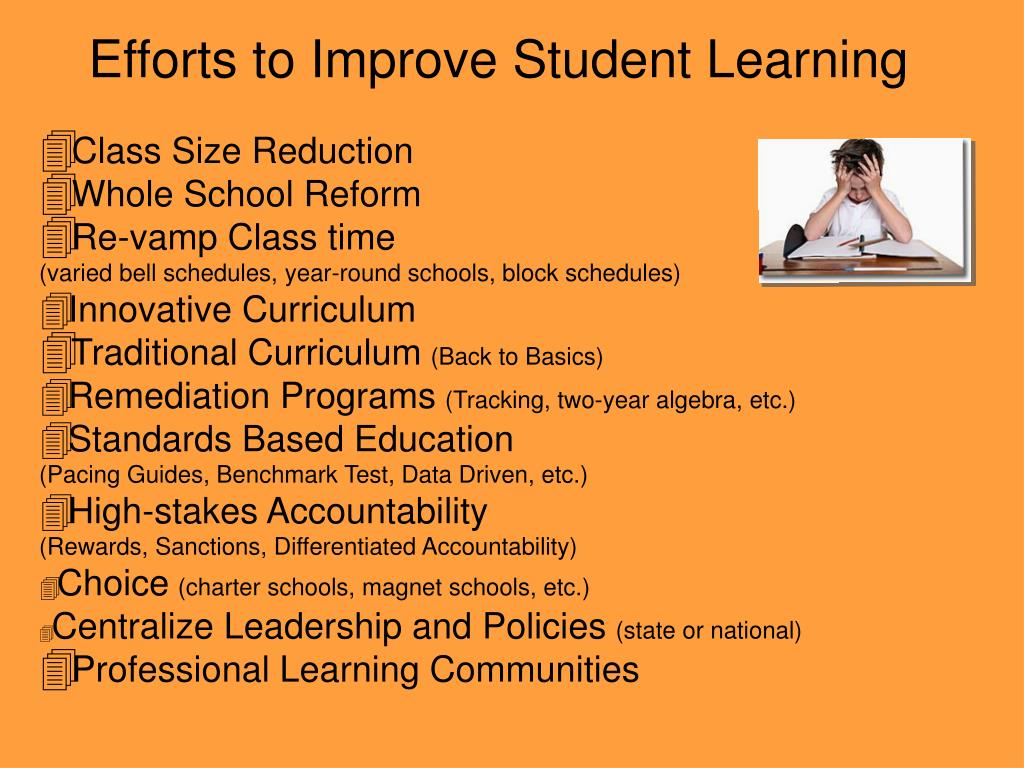 Efforts to Improve Student Learning

Class Size Reduction
Whole School Reform
Re-vamp Class time
(varied bell schedules, year-round schools, block schedules)
Innovative Curriculum
Traditional Curriculum (Back to Basics)
Remediation Programs (Tracking, two-year algebra, etc.)
Standards Based Education
(Pacing Guides, Benchmark Test, Data Driven, etc.)
High-stakes Accountability
(Rewards, Sanctions, Differentiated Accountability)
Choice (charter schools, magnet schools, etc.)
Centralize Leadership and Policies (state or national)
Professional Learning Communities